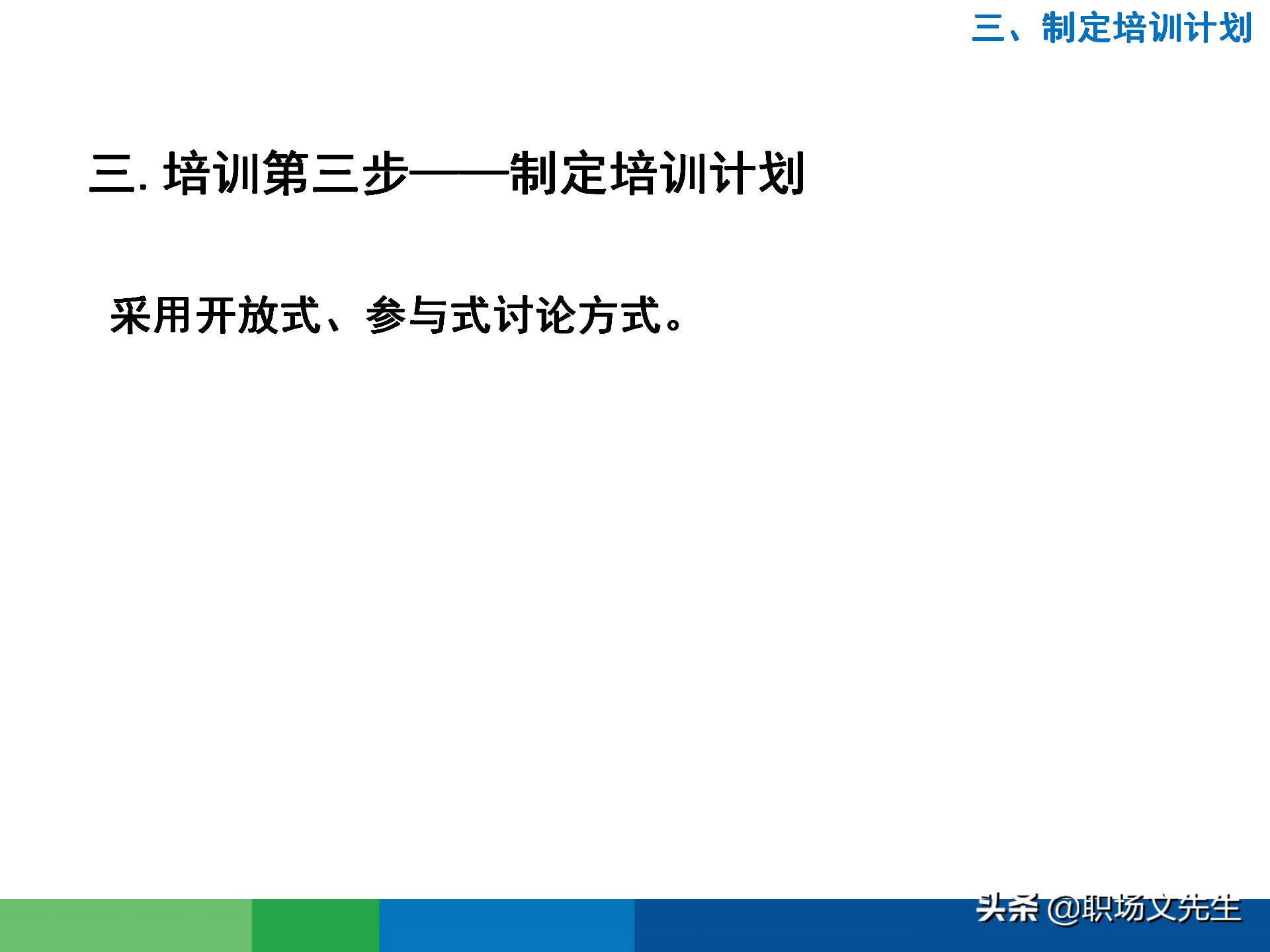 三、制定培训计划

三. 培训第三步——制定培训计划

采用开放式、参与式讨论方式。

头条 @职场文先生